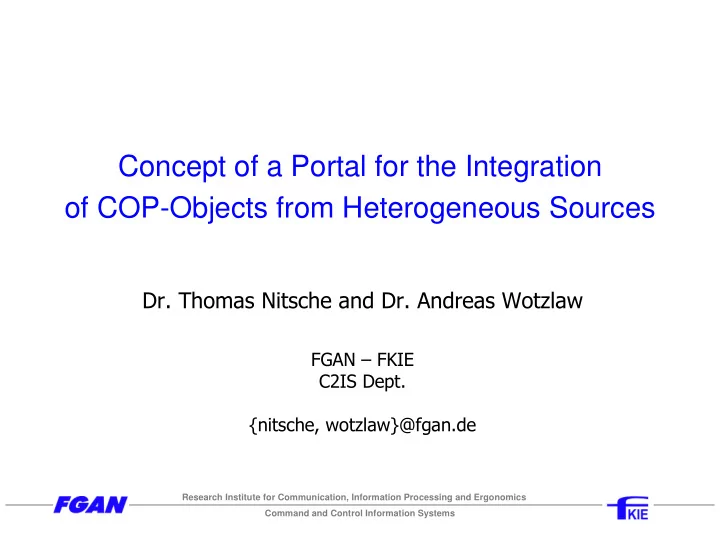 Concept of a Portal for the Integration of COP-Objects from Heterogeneous Sources

Dr. Thomas Nitsche and Dr. Andreas Wotzlaw

FGAN – FKIE
C2IS Dept.

{nitsche, wotzlaw}@fgan.de

FGAN

Research Institute for Communication, Information Processing and Ergonomics

Command and Control Information Systems

FKIE